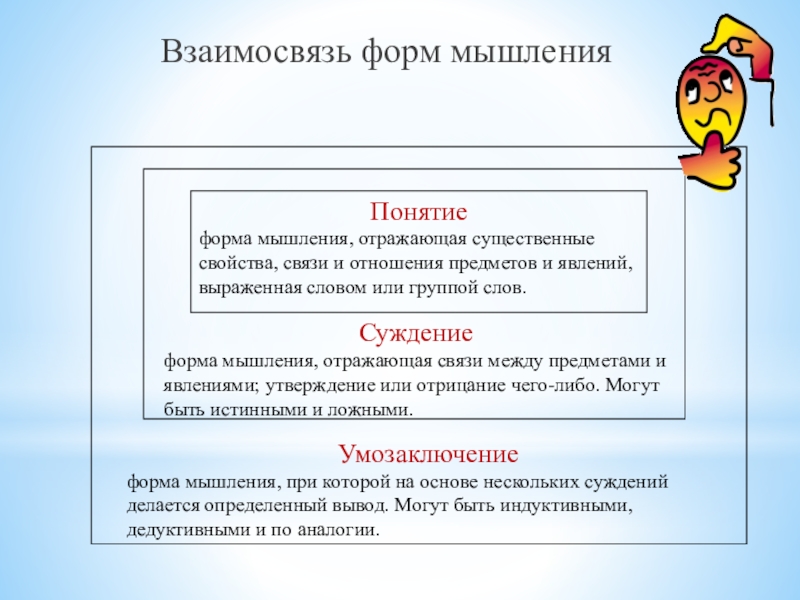 Взаимосвязь форм мышления

Понятие
форма мышления, отражающая существенные свойства, связи и отношения предметов и явлений, выраженная словом или группой слов.

Суждение
форма мышления, отражающая связи между предметами и явлениями; утверждение или отрицание чего-либо. Могут быть истинными и ложными.

Умозаключение
форма мышления, при которой на основе нескольких суждений делается определенный вывод. Могут быть индуктивными, дедуктивными и по аналогии.